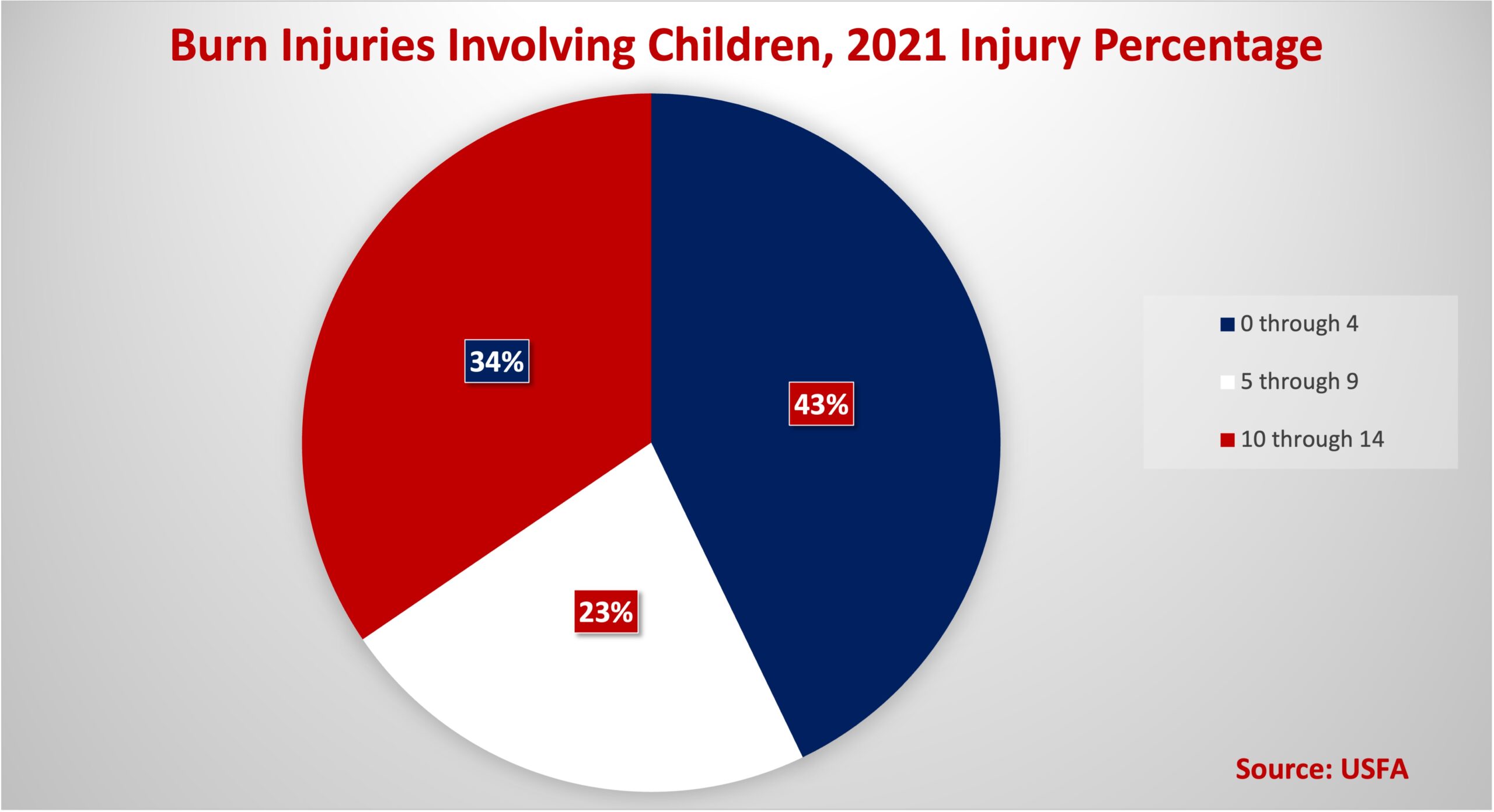 Burn Injuries Involving Children, 2021 Injury Percentage

34%

43%

23%

0 through 4
5 through 9
10 through 14

Source: USFA